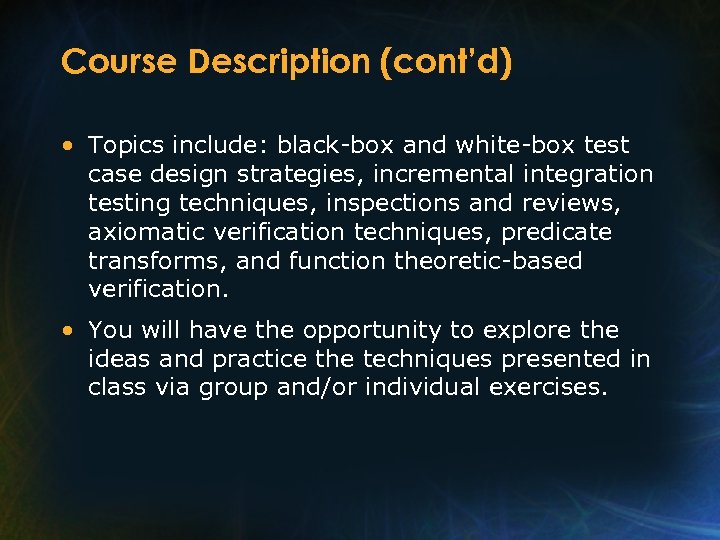 Course Description (cont'd)

• Topics include: black-box and white-box test case design strategies, incremental integration testing techniques, inspections and reviews, axiomatic verification techniques, predicate transforms, and function theoretic-based verification.

• You will have the opportunity to explore the ideas and practice the techniques presented in class via group and/or individual exercises.